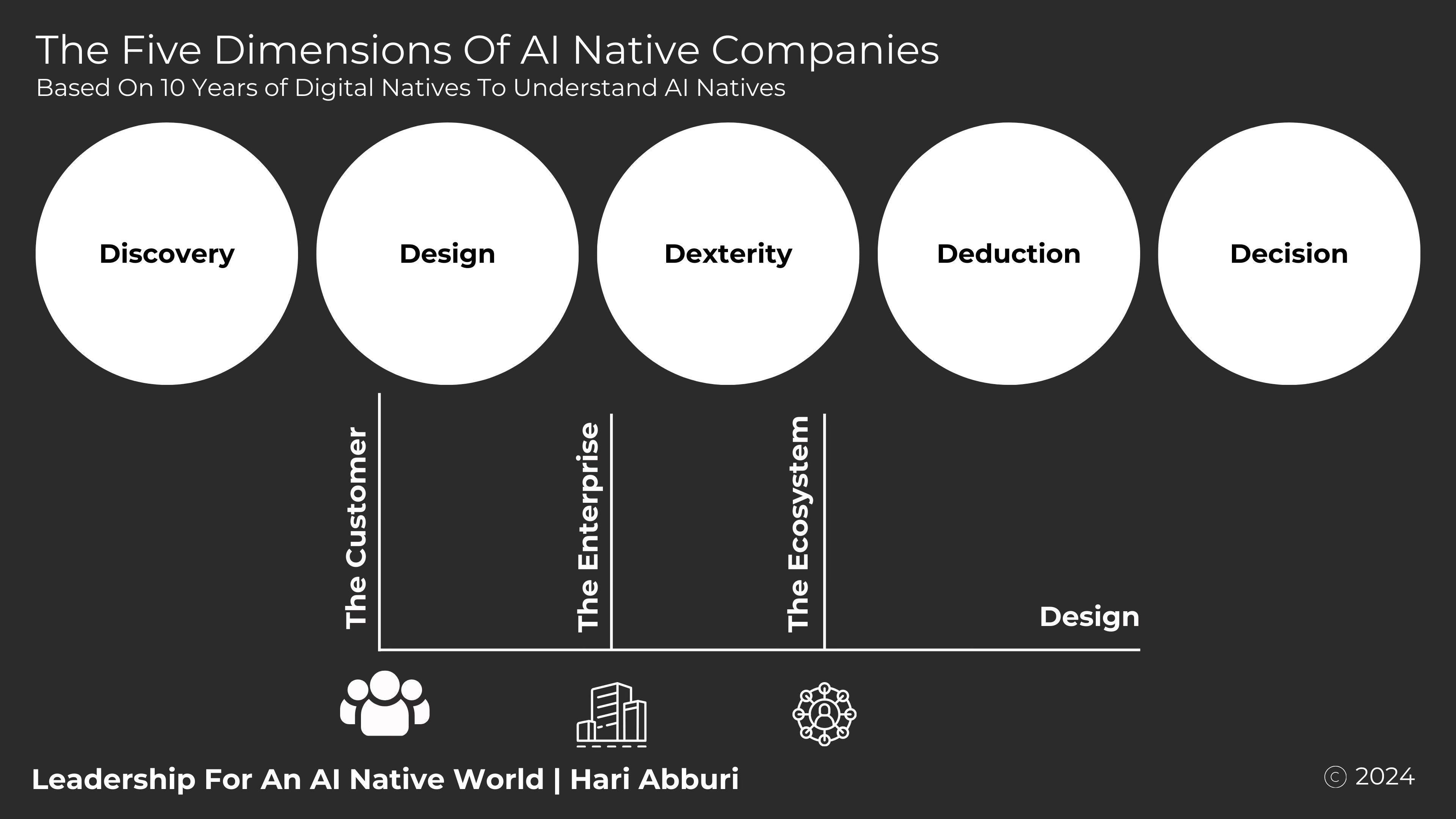 The Five Dimensions Of AI Native Companies
Based On 10 Years of Digital Natives To Understand AI Natives

Discovery

Design

Dexterity

Deduction

Decision

The Customer

The Enterprise

The Ecosystem

Design

Leadership For An AI Native World | Hari Abburi

© 2024